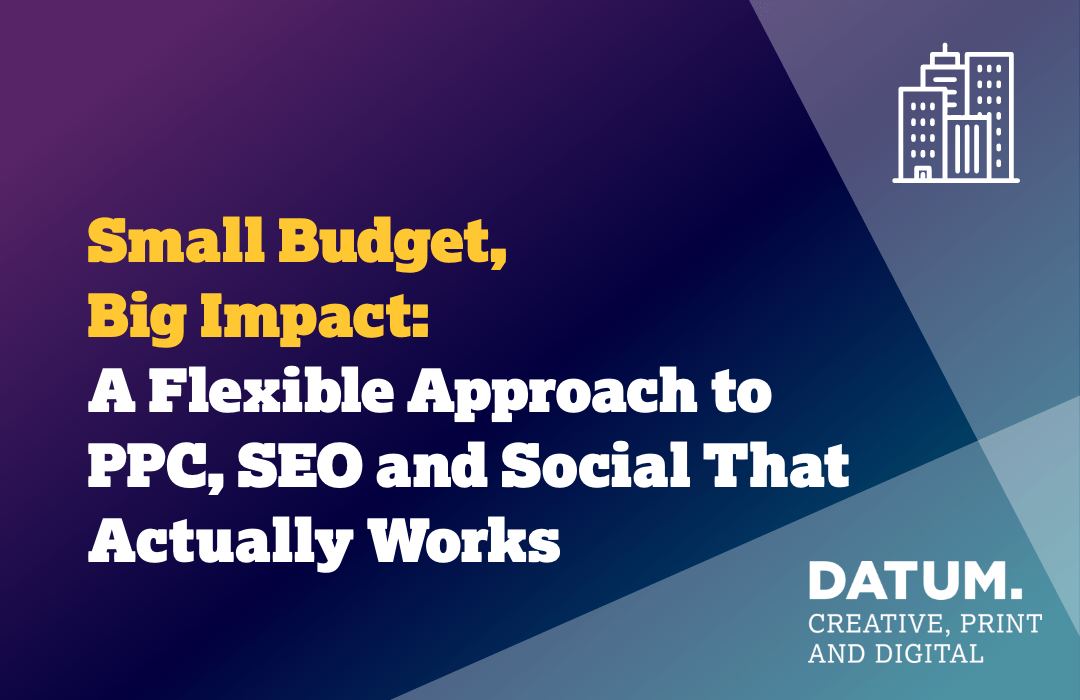 Small Budget, Big Impact: A Flexible Approach to PPC, SEO and Social That Actually Works

DATUM.
CREATIVE, PRINT AND DIGITAL